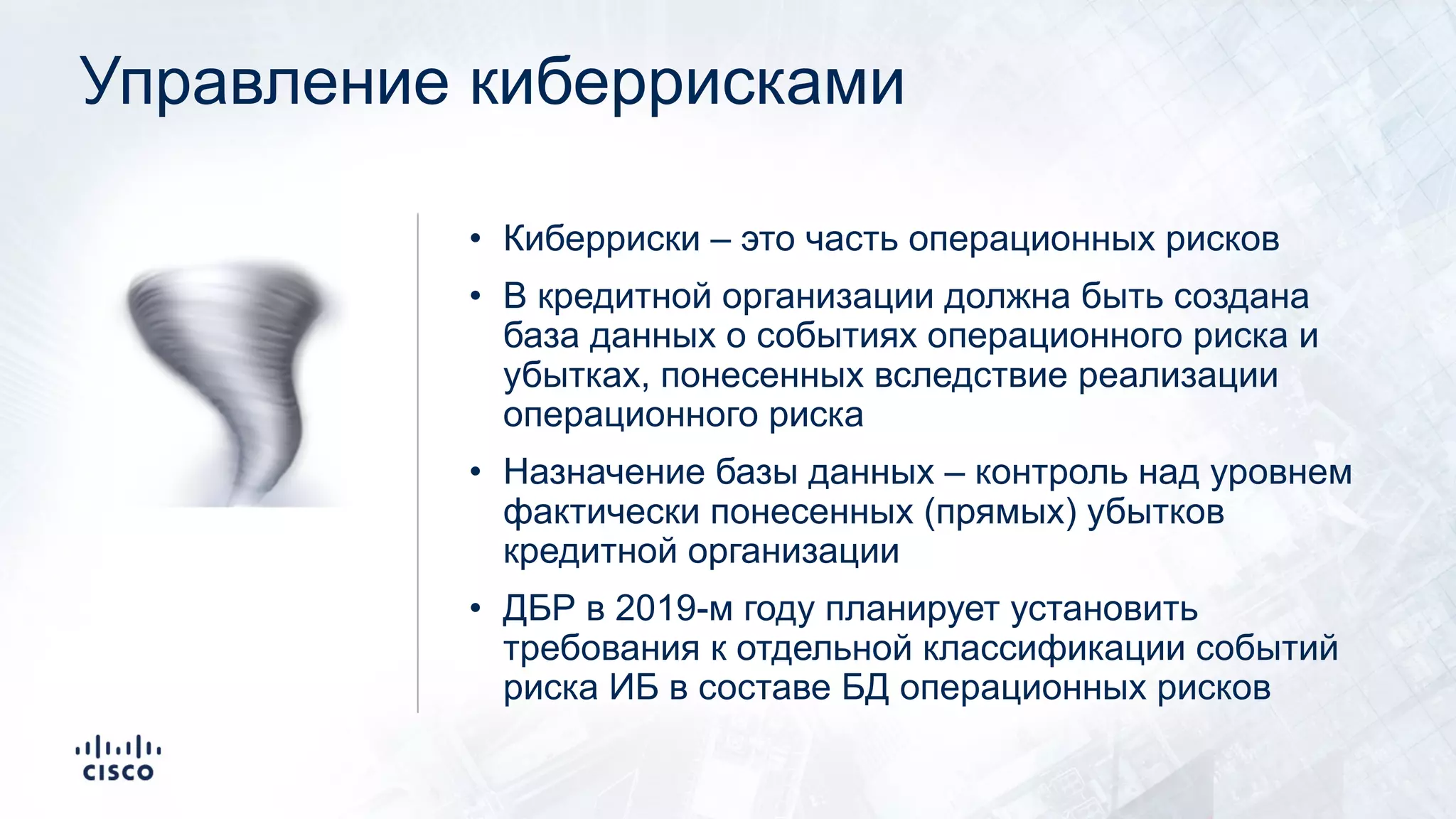 Управление киберрисками

• Киберриски – это часть операционных рисков

• В кредитной организации должна быть создана база данных о событиях операционного риска и убытках, понесенных вследствие реализации операционного риска

• Назначение базы данных – контроль над уровнем фактически понесенных (прямых) убытков кредитной организации

• ДБР в 2019-м году планирует установить требования к отдельной классификации событий риска ИБ в составе БД операционных рисков

CISCO